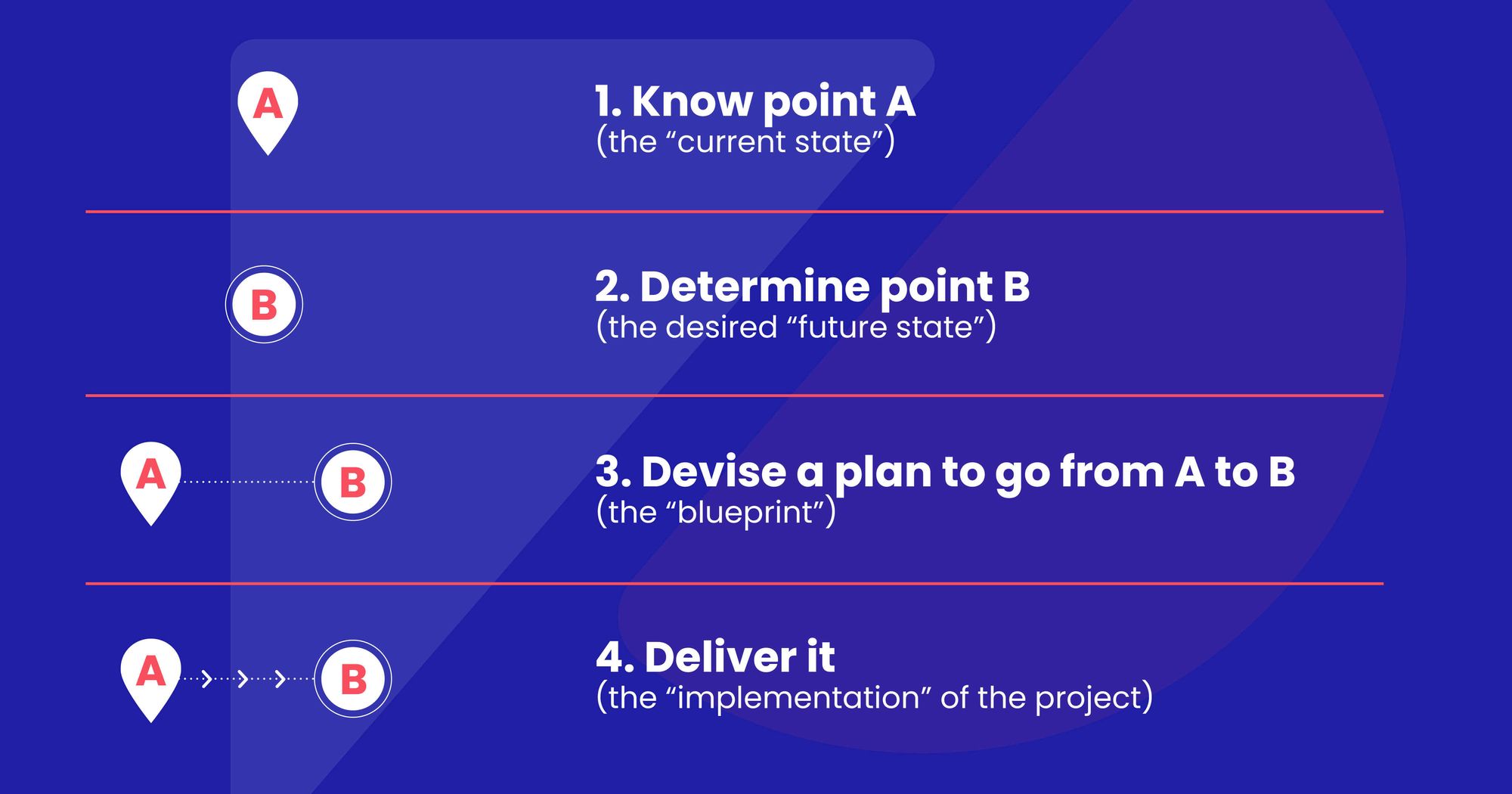 A

1. Know point A
(the “current state”)

B

2. Determine point B
(the desired “future state”)

A B

3. Devise a plan to go from A to B
(the “blueprint”)

A B

4. Deliver it
(the “implementation” of the project)